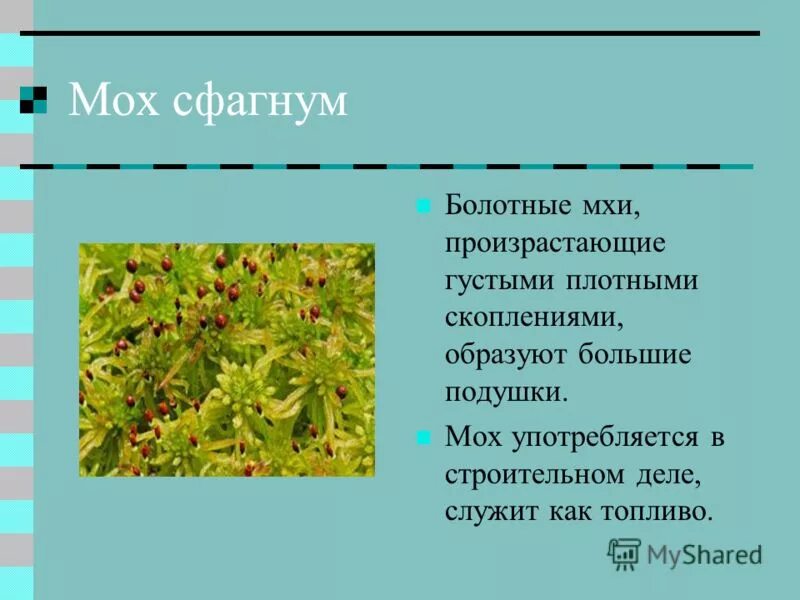 Мох сфагнум

Болотные мхи, произрастающие густыми плотными скоплениями, образуют большие подушки.

Мох употребляется в строительном деле, служит как топливо.

MyShared